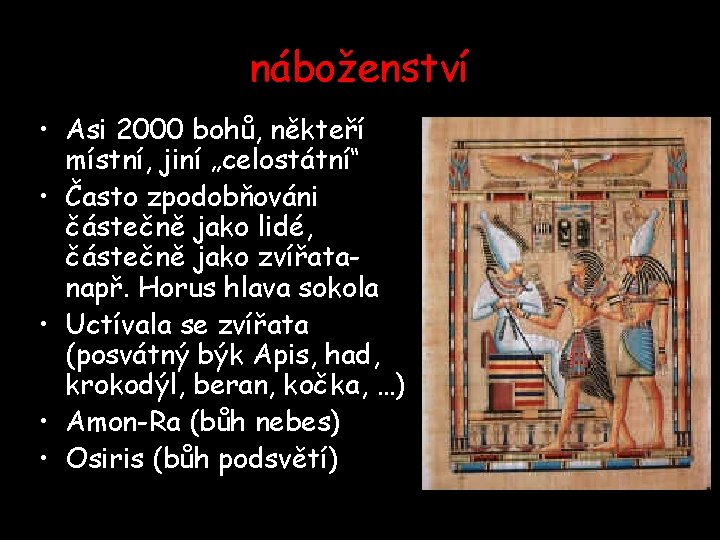 náboženství

• Asi 2000 bohů, někteří místní, jiní „celostátní“
• Často zpodobňováni částečně jako lidé, částečně jako zvířata- např. Horus hlava sokola
• Uctívala se zvířata (posvátný býk Apis, had, krokodýl, beran, kočka, …)
• Amon-Ra (bůh nebes)
• Osiris (bůh podsvětí)